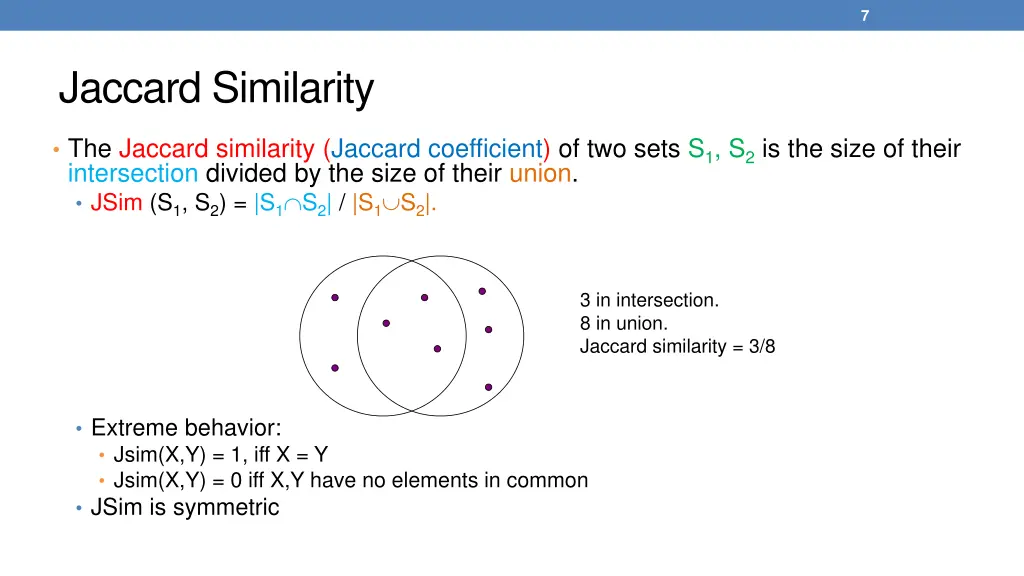 7

Jaccard Similarity

• The Jaccard similarity (Jaccard coefficient) of two sets $S_1$, $S_2$ is the size of their intersection divided by the size of their union.
  • JSim ($S_1$, $S_2$) = $|S_1 \cap S_2|$ / $|S_1 \cup S_2|$.

3 in intersection.
8 in union.
Jaccard similarity = 3/8

• Extreme behavior:
  • Jsim(X,Y) = 1, iff X = Y
  • Jsim(X,Y) = 0 iff X,Y have no elements in common
• JSim is symmetric